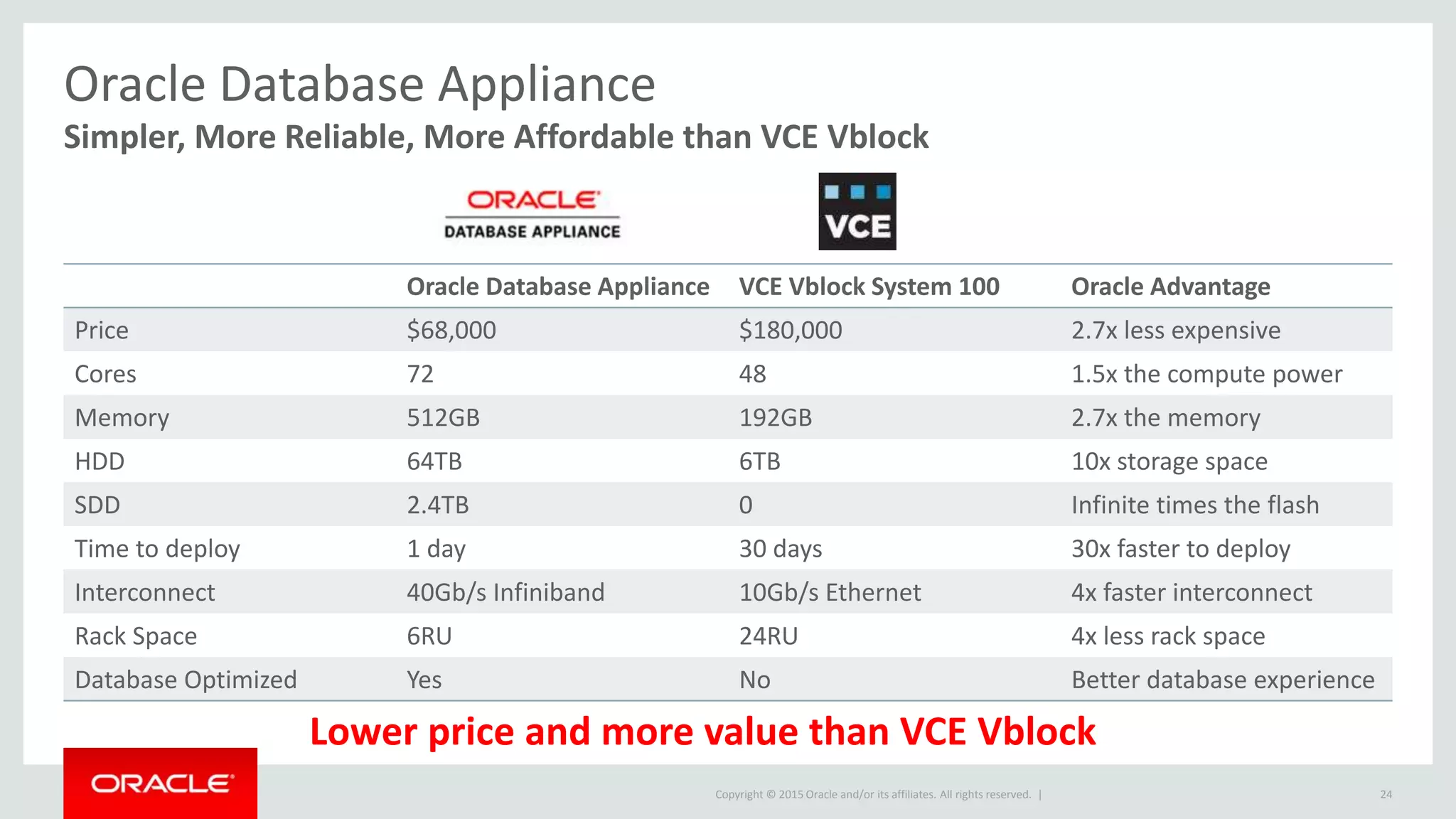 Oracle Database Appliance

Simpler, More Reliable, More Affordable than VCE Vblock

ORACLE
DATABASE APPLIANCE

VCE

| | Oracle Database Appliance | VCE Vblock System 100 | Oracle Advantage |
|---|---|---|---|
| Price | \$68,000 | \$180,000 | 2.7x less expensive |
| Cores | 72 | 48 | 1.5x the compute power |
| Memory | 512GB | 192GB | 2.7x the memory |
| HDD | 64TB | 6TB | 10x storage space |
| SDD | 2.4TB | 0 | Infinite times the flash |
| Time to deploy | 1 day | 30 days | 30x faster to deploy |
| Interconnect | 40Gb/s Infiniband | 10Gb/s Ethernet | 4x faster interconnect |
| Rack Space | 6RU | 24RU | 4x less rack space |
| Database Optimized | Yes | No | Better database experience |

Lower price and more value than VCE Vblock

ORACLE

Copyright © 2015 Oracle and/or its affiliates. All rights reserved. |

24